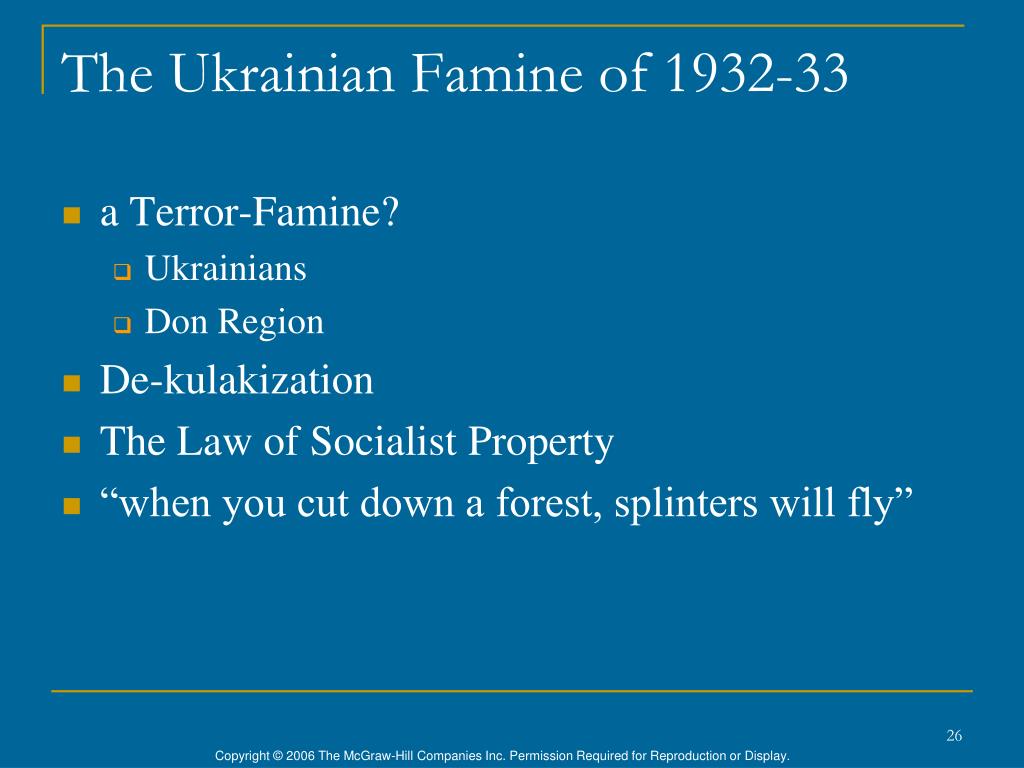 The Ukrainian Famine of 1932-33

a Terror-Famine?
Ukrainians
Don Region
De-kulakization
The Law of Socialist Property
“when you cut down a forest, splinters will fly”

26

Copyright © 2006 The McGraw-Hill Companies Inc. Permission Required for Reproduction or Display.